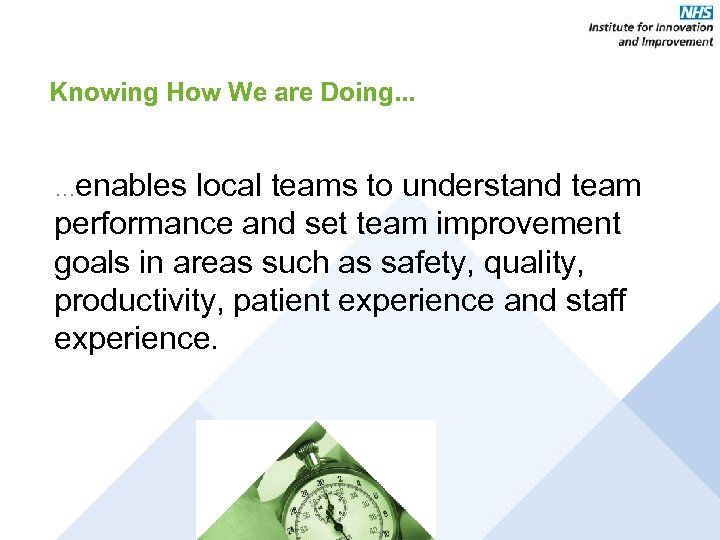 NHS
Institute for Innovation and Improvement

Knowing How We are Doing...

...enables local teams to understand team performance and set team improvement goals in areas such as safety, quality, productivity, patient experience and staff experience.